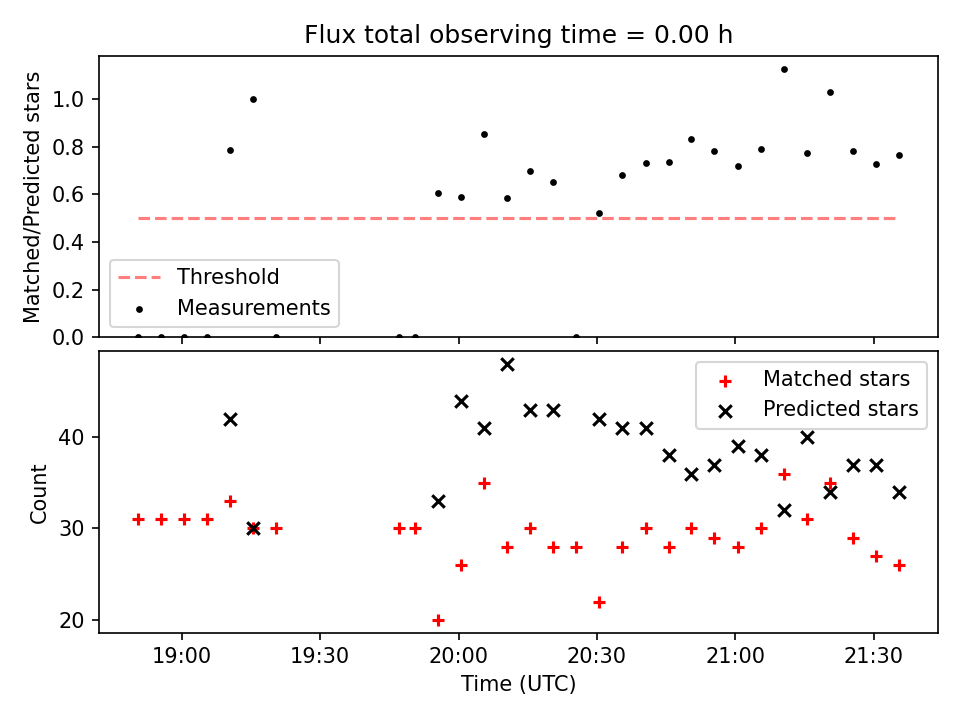 Flux total observing time = 0.00 h

Matched/Predicted stars

1.0
0.8
0.6
0.4
0.2
0.0

Threshold
Measurements

Count

40
30
20

Matched stars
Predicted stars

19:00
19:30
20:00
20:30
21:00
21:30

Time (UTC)